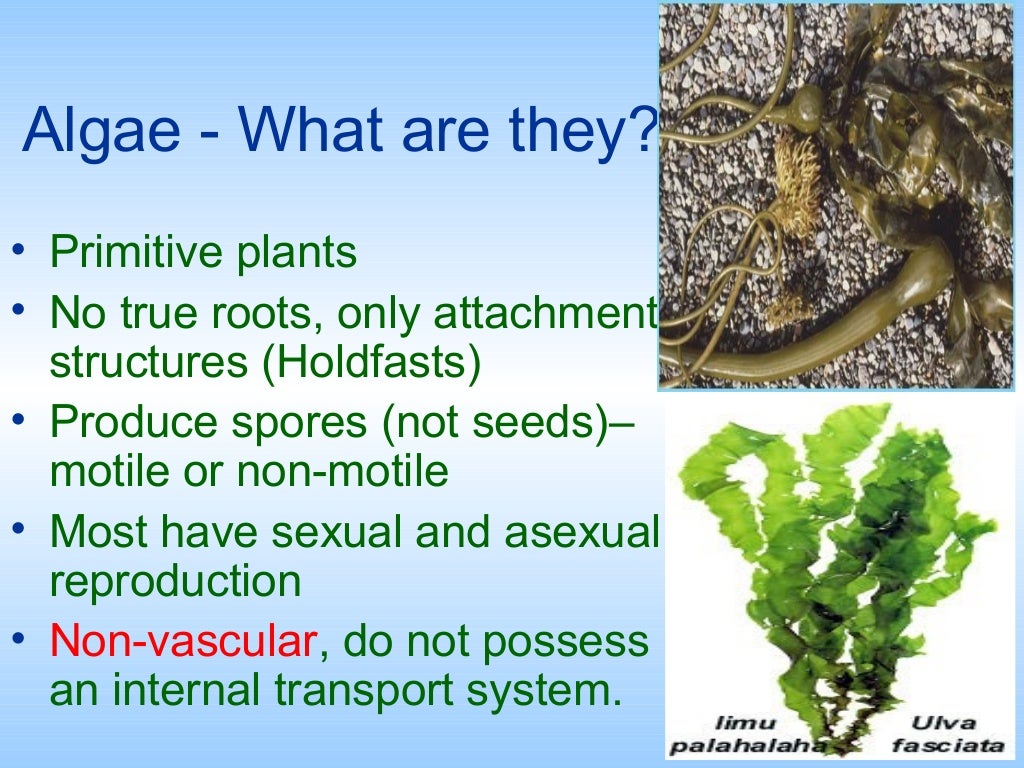 Algae - What are they?

• Primitive plants
• No true roots, only attachment structures (Holdfasts)
• Produce spores (not seeds)– motile or non-motile
• Most have sexual and asexual reproduction
• Non-vascular, do not possess an internal transport system.

limu palahalaha

Ulva fasciata